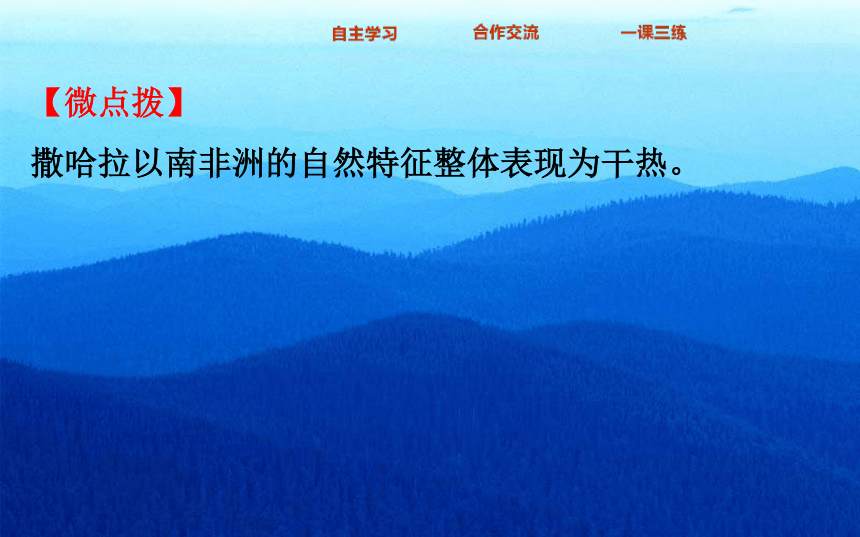 自主学习　合作交流　一课三练

【微点拨】
撒哈拉以南非洲的自然特征整体表现为干热。